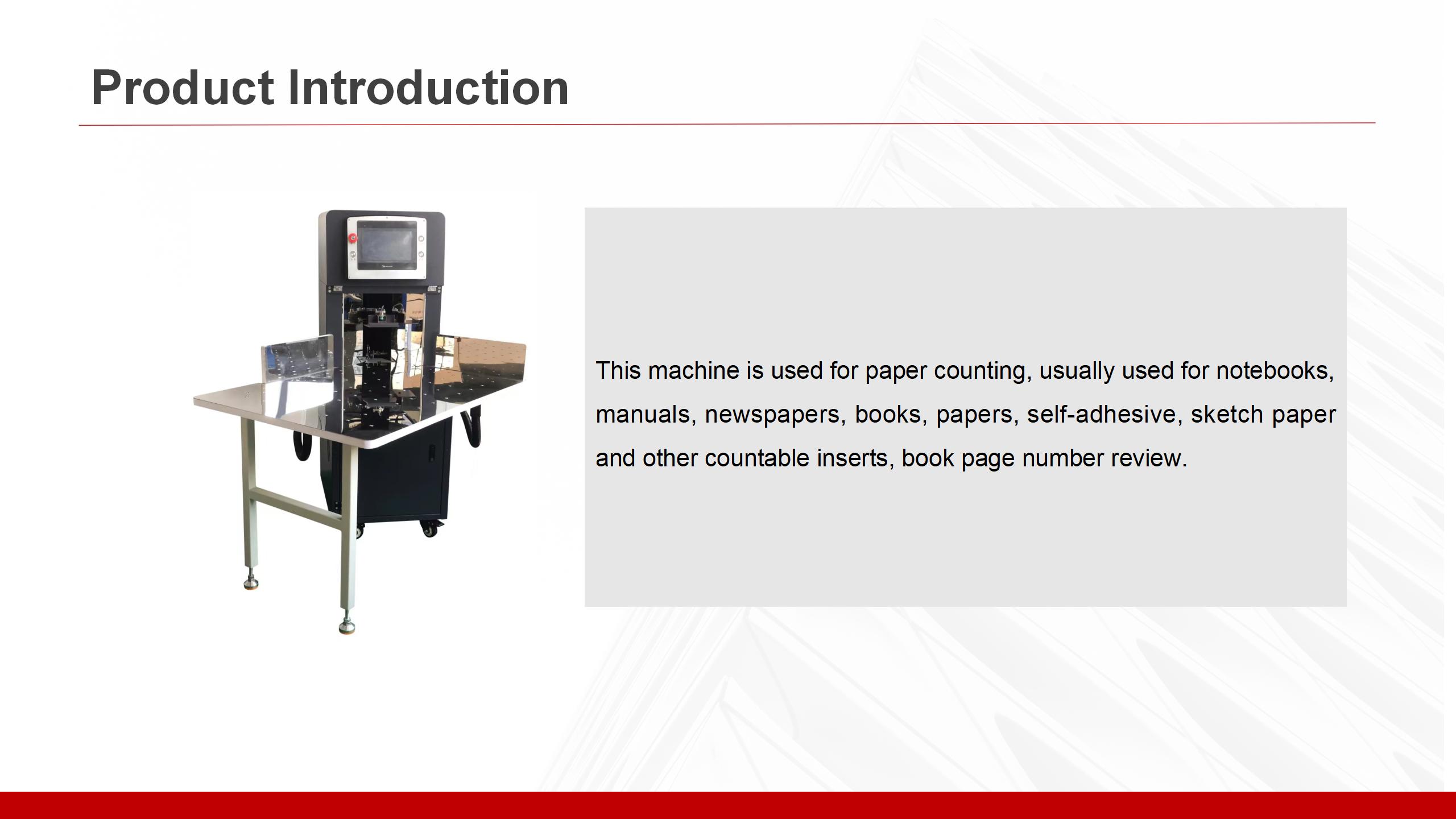 Product Introduction

This machine is used for paper counting, usually used for notebooks, manuals, newspapers, books, papers, self-adhesive, sketch paper and other countable inserts, book page number review.